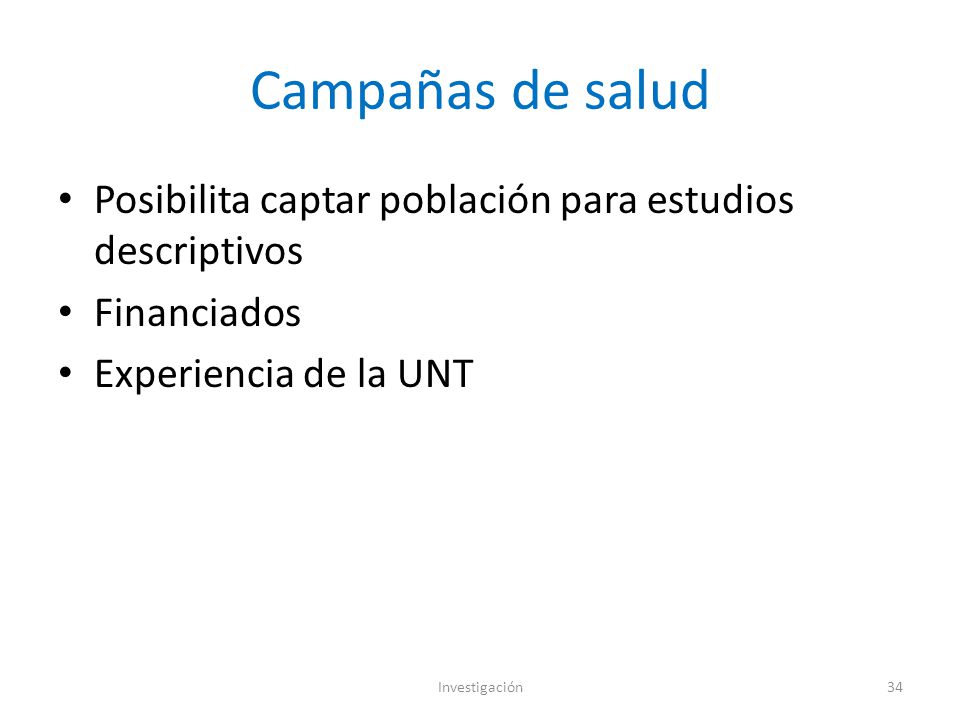 Campañas de salud

• Posibilita captar población para estudios descriptivos
• Financiados
• Experiencia de la UNT

Investigación

34